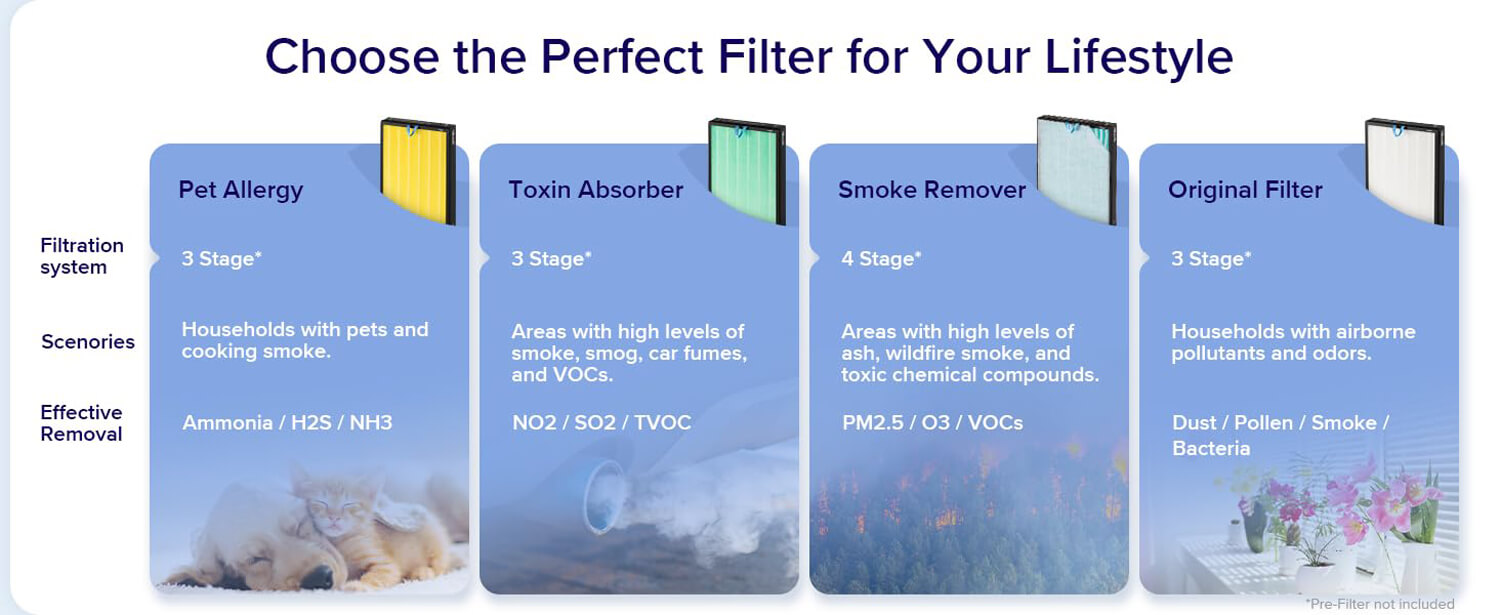 Choose the Perfect Filter for Your Lifestyle

| | Pet Allergy | Toxin Absorber | Smoke Remover | Original Filter |
|---|---|---|---|---|
| Filtration system | 3 Stage* | 3 Stage* | 4 Stage* | 3 Stage* |
| Scenories | Households with pets and cooking smoke. | Areas with high levels of smoke, smog, car fumes, and VOCs. | Areas with high levels of ash, wildfire smoke, and toxic chemical compounds. | Households with airborne pollutants and odors. |
| Effective Removal | Ammonia / H2S / NH3 | NO2 / SO2 / TVOC | PM2.5 / O3 / VOCs | Dust / Pollen / Smoke / Bacteria |

*Pre-Filter not included